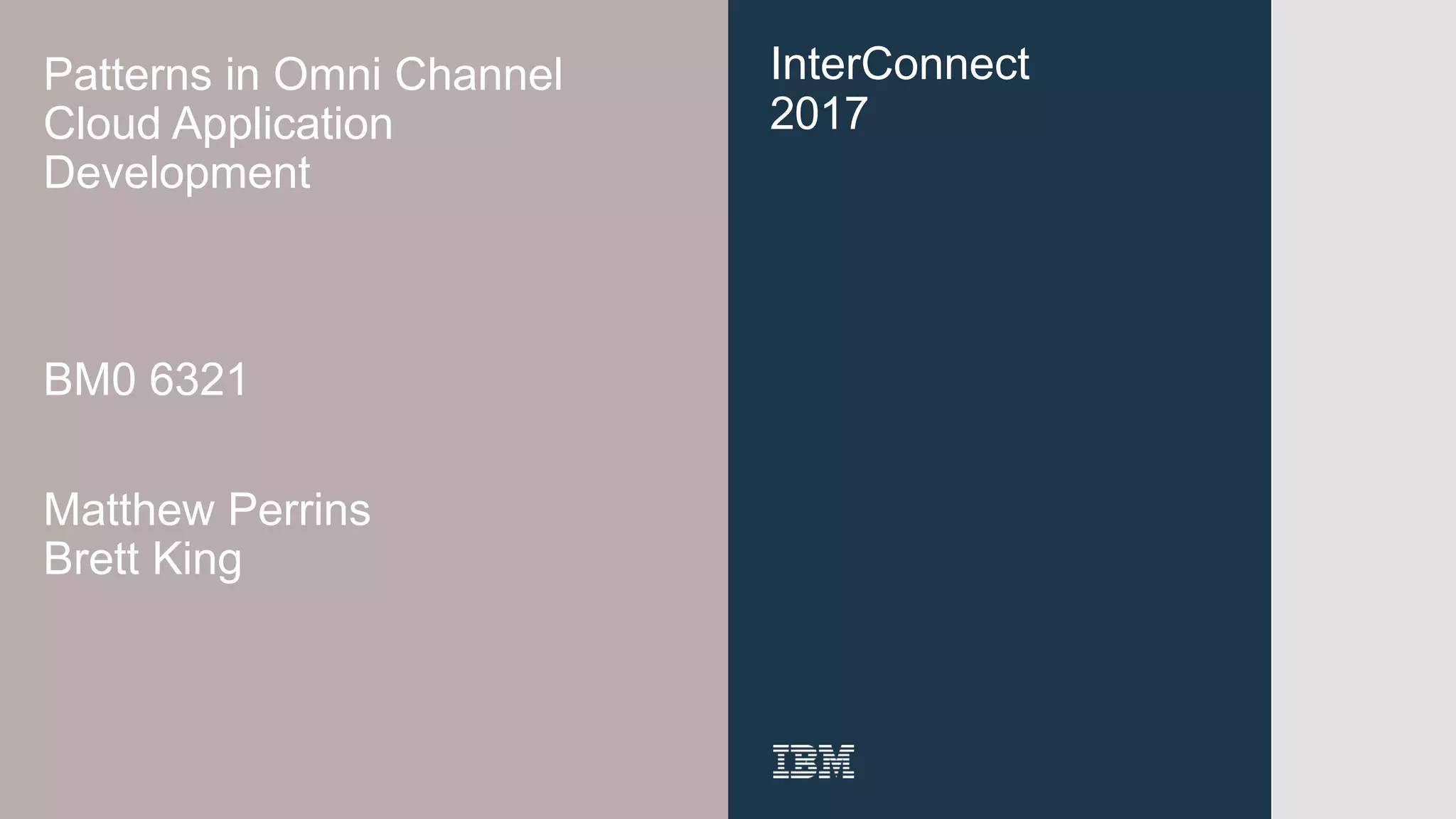 Patterns in Omni Channel Cloud Application Development

BM0 6321

Matthew Perrins
Brett King

InterConnect
2017

IBM